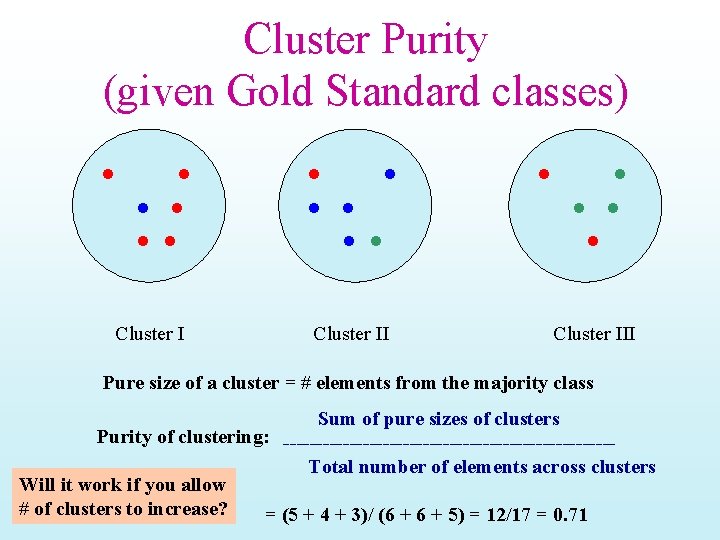 Cluster Purity
(given Gold Standard classes)

Cluster I

Cluster II

Cluster III

Pure size of a cluster = # elements from the majority class

Purity of clustering: $\frac{\text{Sum of pure sizes of clusters}}{\text{Total number of elements across clusters}}$

Will it work if you allow # of clusters to increase?

= (5 + 4 + 3)/ (6 + 6 + 5) = 12/17 = 0.71